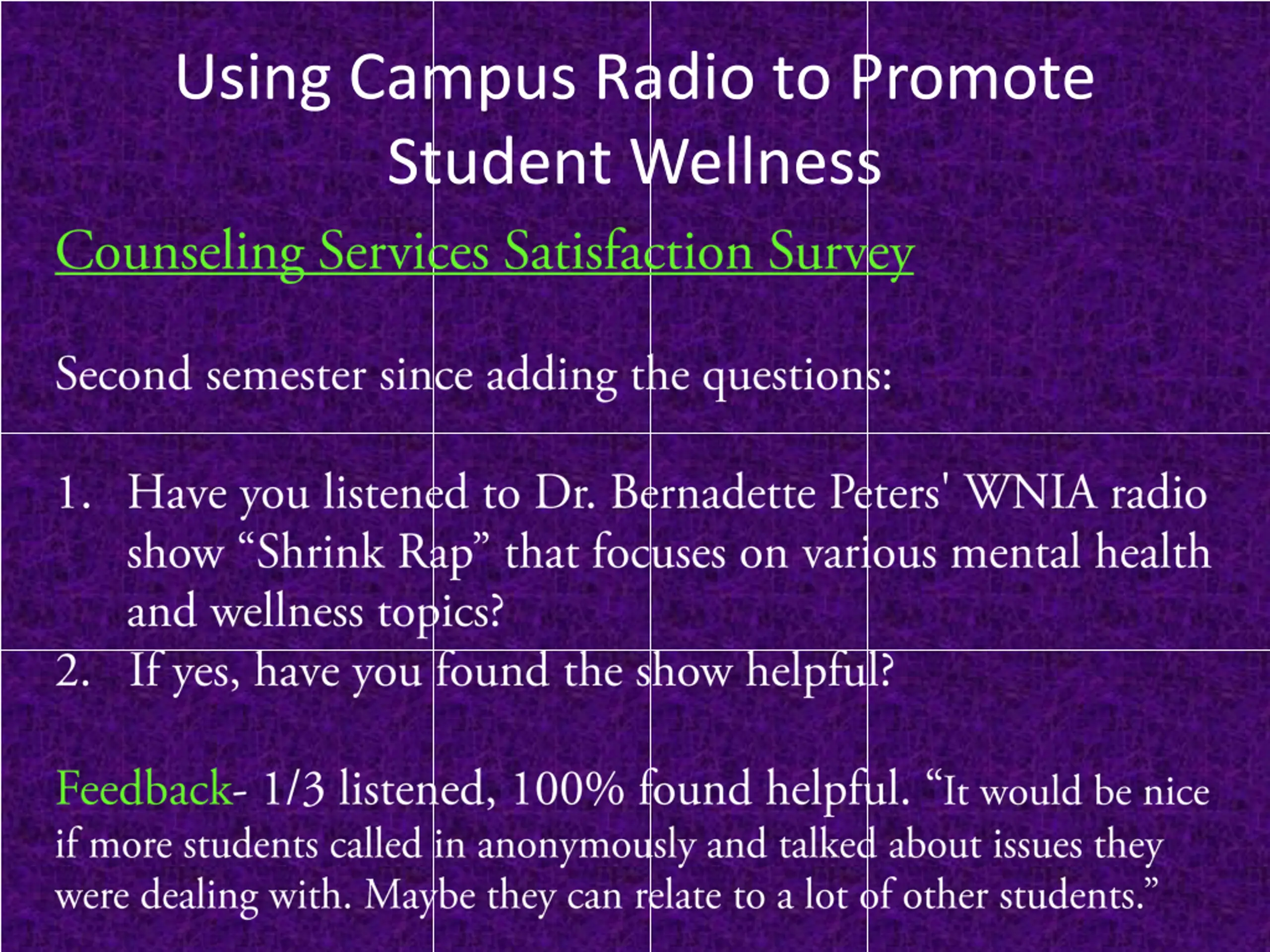 Using Campus Radio to Promote Student Wellness

Counseling Services Satisfaction Survey

Second semester since adding the questions:

1. Have you listened to Dr. Bernadette Peters' WNIA radio show “Shrink Rap” that focuses on various mental health and wellness topics?
2. If yes, have you found the show helpful?

Feedback- 1/3 listened, 100% found helpful. “It would be nice if more students called in anonymously and talked about issues they were dealing with. Maybe they can relate to a lot of other students.”